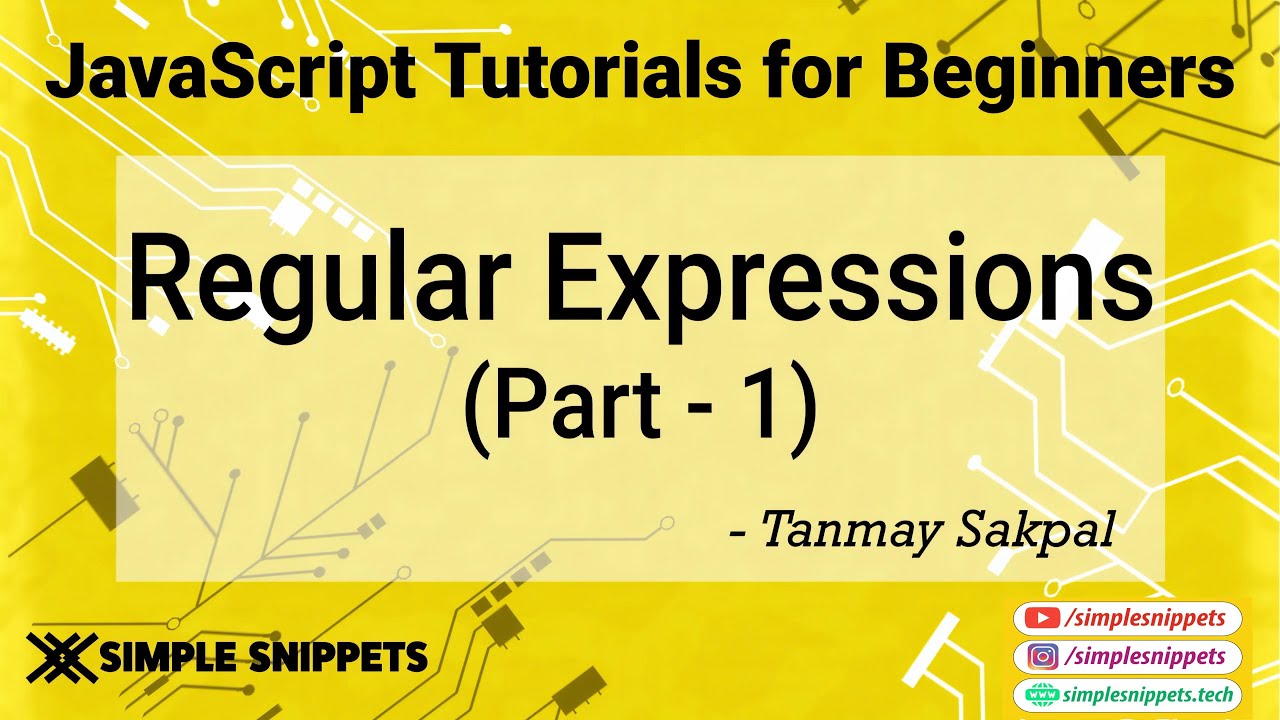 JavaScript Tutorials for Beginners

Regular Expressions
(Part - 1)

- Tanmay Sakpal

SIMPLE SNIPPETS

/simplesnippets
/simplesnippets
www simplesnippets.tech